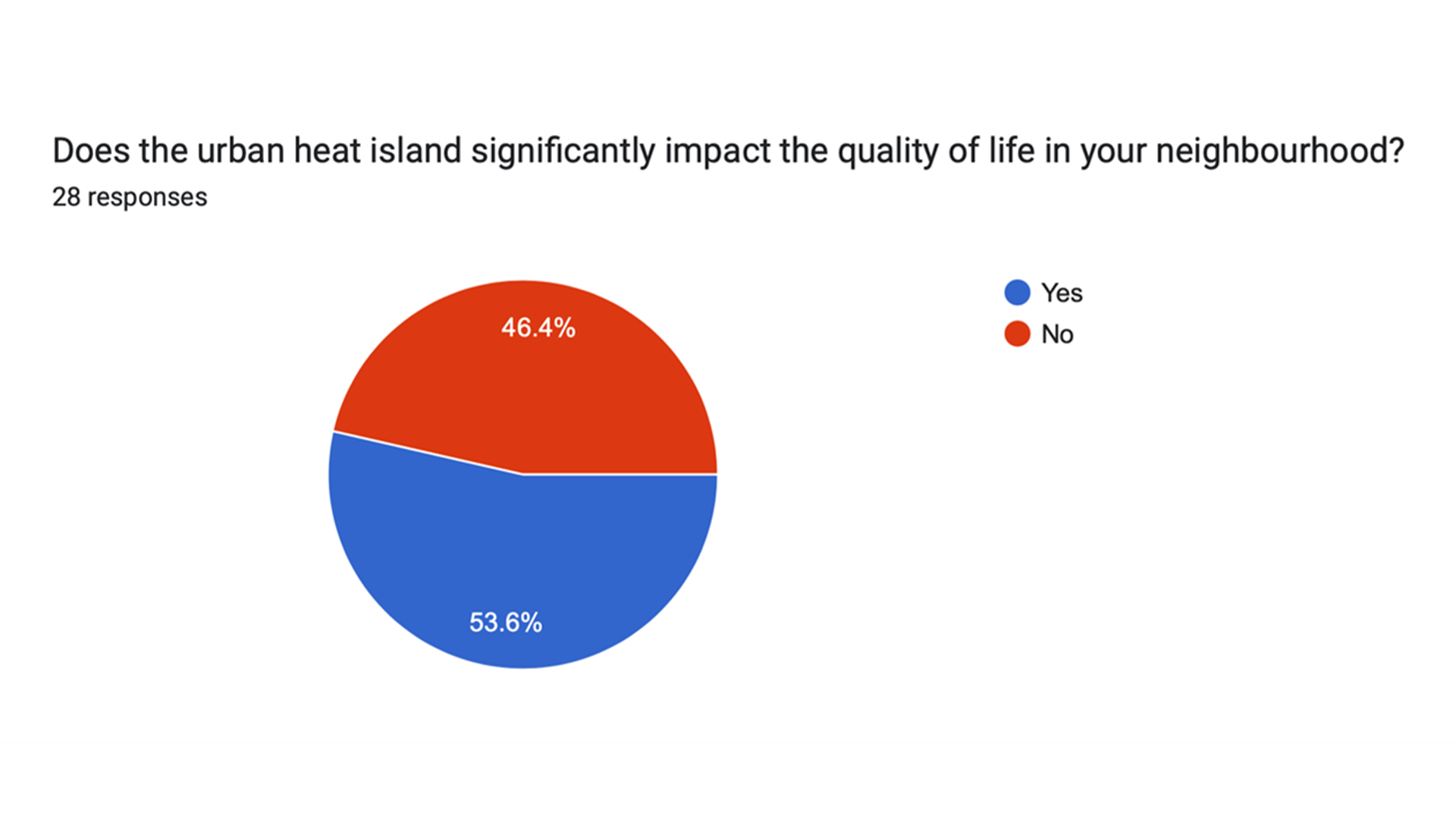 Does the urban heat island significantly impact the quality of life in your neighbourhood?
28 responses

46.4%

53.6%

Yes
No